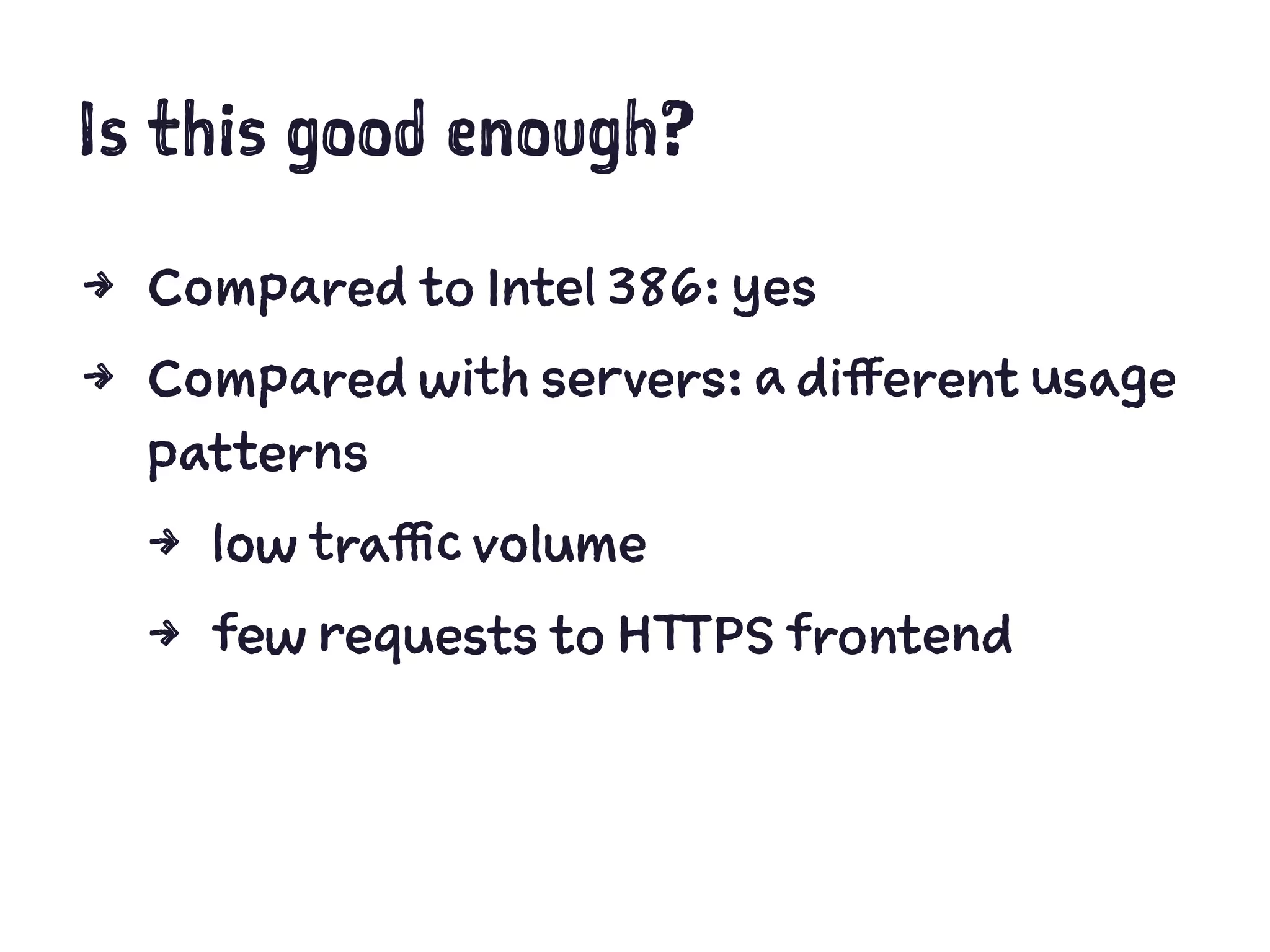 Is this good enough?

→ Compared to Intel 386: yes

→ Compared with servers: a different usage patterns

→ low traffic volume

→ few requests to HTTPS frontend